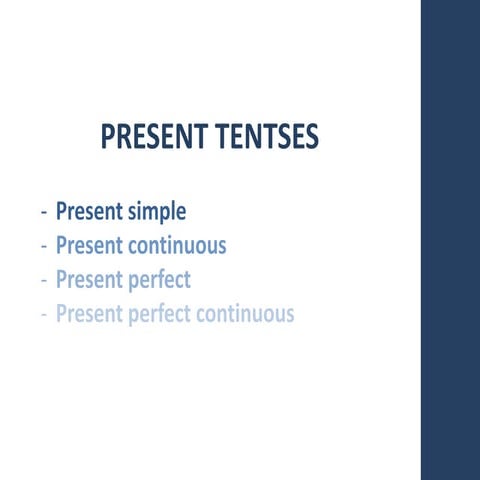 PRESENT TENTSES

- Present simple
- Present continuous
- Present perfect
- Present perfect continuous